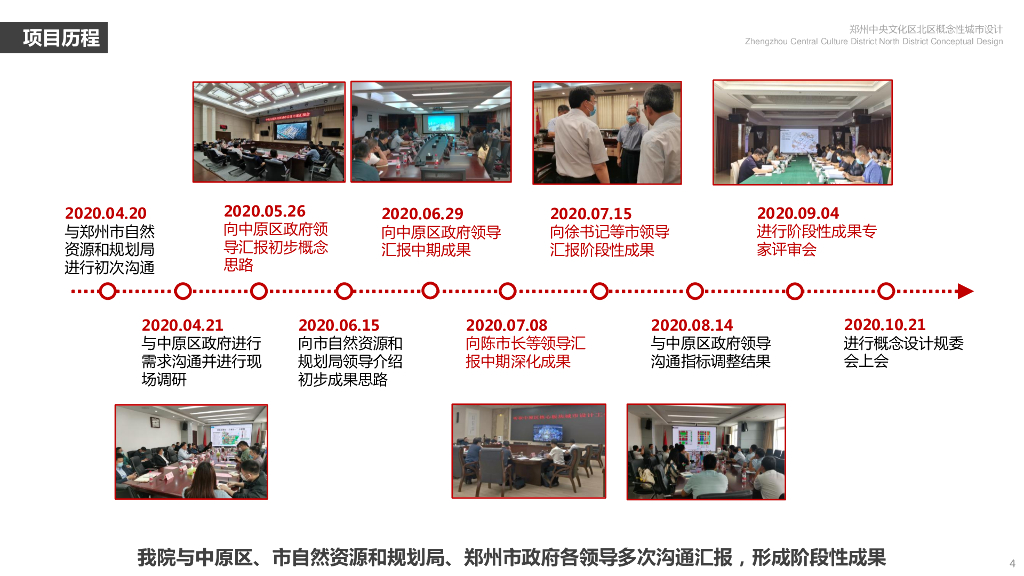 项目历程

郑州中央文化区北区概念性城市设计
Zhengzhou Central Culture District North District Conceptual Design

2020.04.20
与郑州市自然资源和规划局进行初次沟通

2020.05.26
向中原区政府领导汇报初步概念思路

2020.06.29
向中原区政府领导汇报中期成果

2020.07.15
向徐书记等市领导汇报阶段性成果

2020.09.04
进行阶段性成果专家评审会

2020.04.21
与中原区政府进行需求沟通并进行现场调研

2020.06.15
向市自然资源和规划局领导介绍初步成果思路

2020.07.08
向陈市长等领导汇报中期深化成果

2020.08.14
与中原区政府领导沟通指标调整结果

2020.10.21
进行概念设计规委会上会

我院与中原区、市自然资源和规划局、郑州市政府各领导多次沟通汇报，形成阶段性成果

4